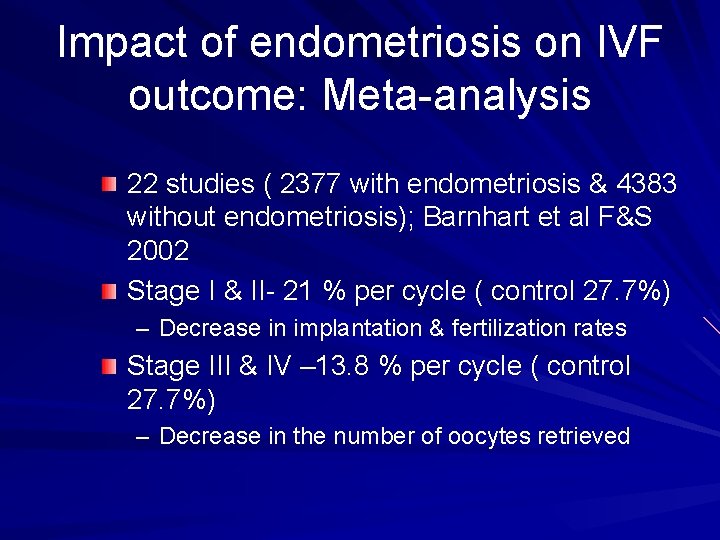 Impact of endometriosis on IVF outcome: Meta-analysis

22 studies ( 2377 with endometriosis & 4383 without endometriosis); Barnhart et al F&S 2002

Stage I & II- 21 % per cycle ( control 27.7%)

– Decrease in implantation & fertilization rates

Stage III & IV –13.8 % per cycle ( control 27.7%)

– Decrease in the number of oocytes retrieved